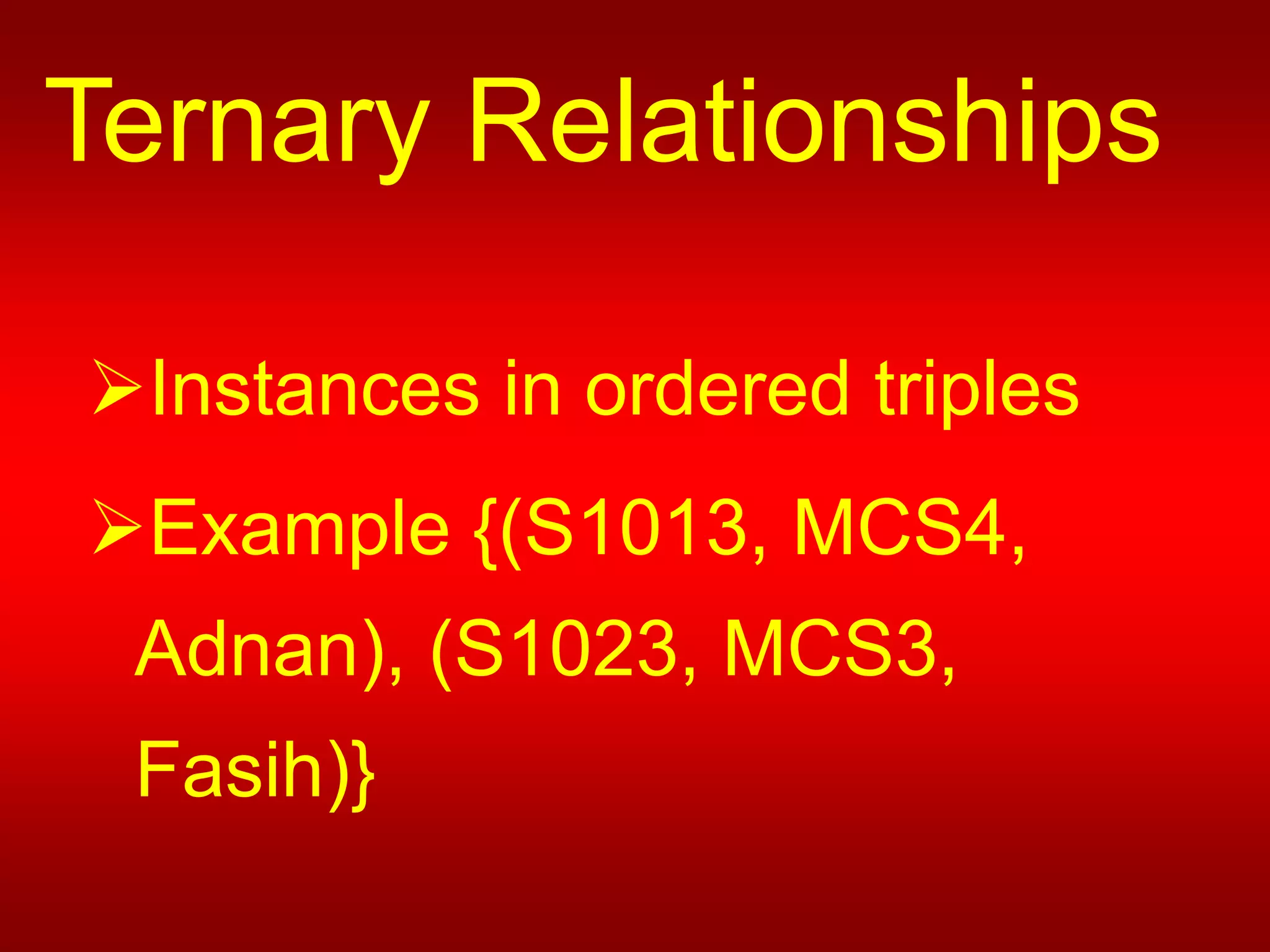 Ternary Relationships

➢Instances in ordered triples

➢Example {(S1013, MCS4, Adnan), (S1023, MCS3, Fasih)}